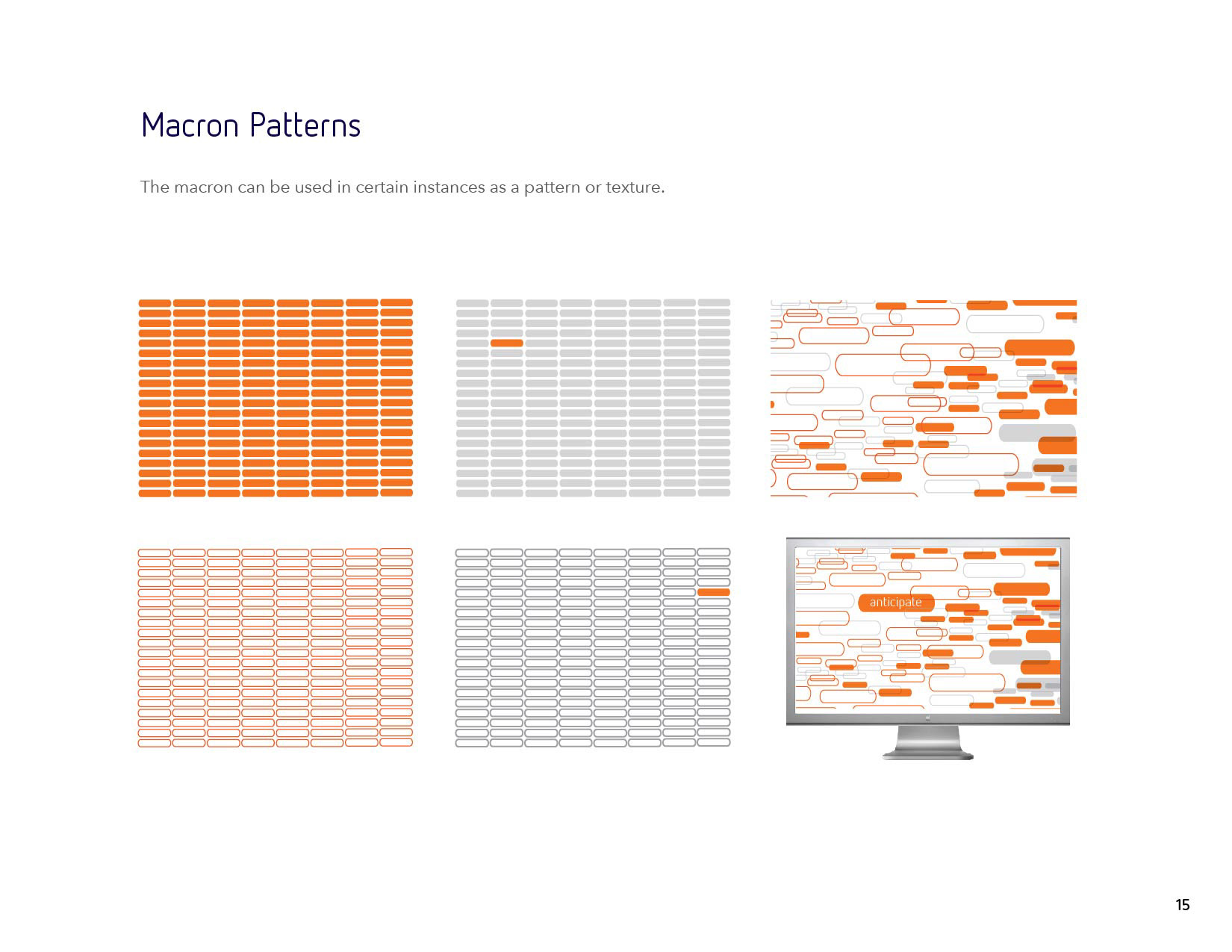 Macron Patterns

The macron can be used in certain instances as a pattern or texture.

anticipate

15